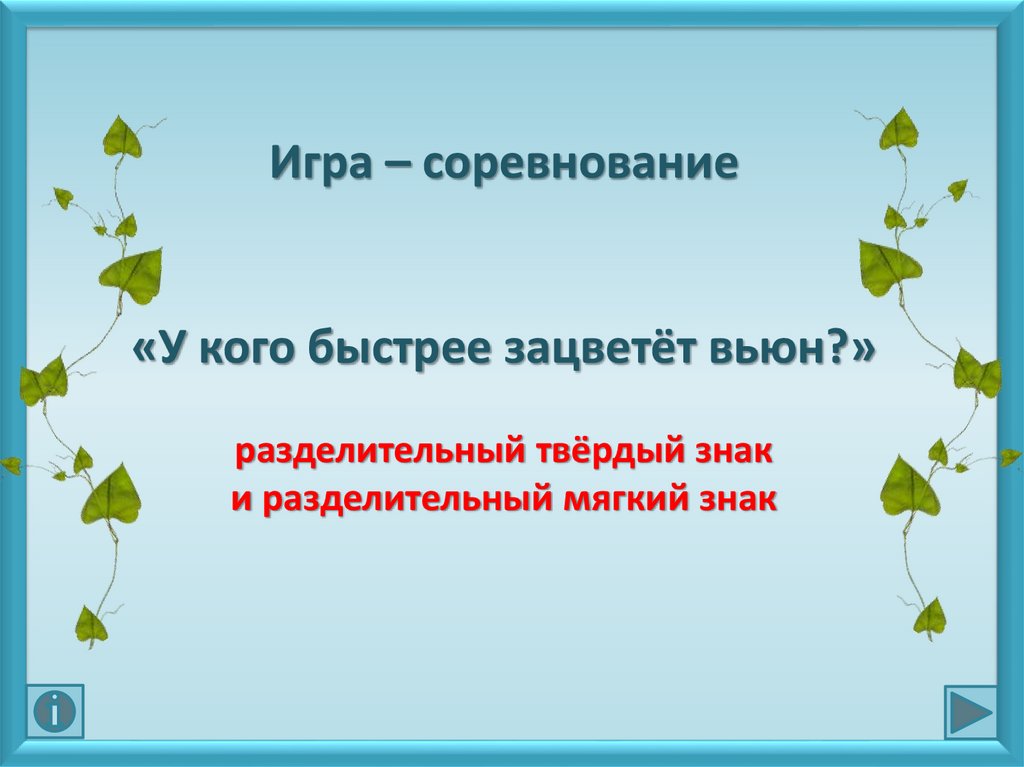 Игра – соревнование

«У кого быстрее зацветёт вьюн?»

разделительный твёрдый знак
и разделительный мягкий знак

i